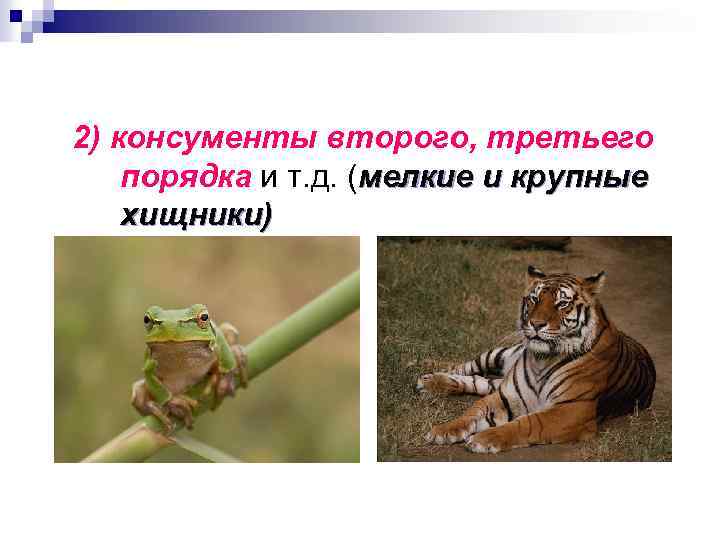 2) консументы второго, третьего порядка и т.д. (мелкие и крупные хищники)